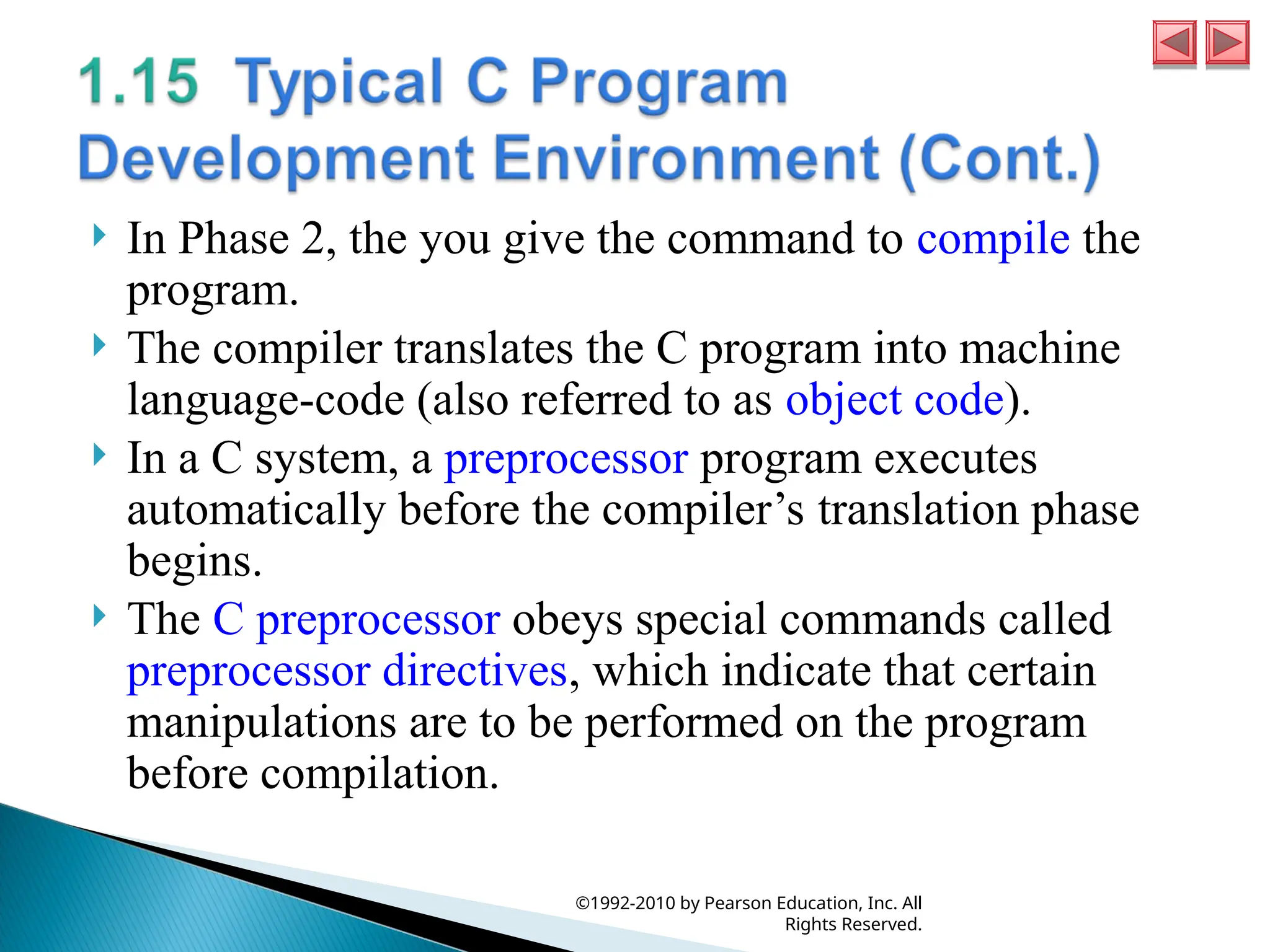 1.15 Typical C Program Development Environment (Cont.)

In Phase 2, the you give the command to compile the program.

The compiler translates the C program into machine language-code (also referred to as object code).

In a C system, a preprocessor program executes automatically before the compiler’s translation phase begins.

The C preprocessor obeys special commands called preprocessor directives, which indicate that certain manipulations are to be performed on the program before compilation.

©1992-2010 by Pearson Education, Inc. All Rights Reserved.